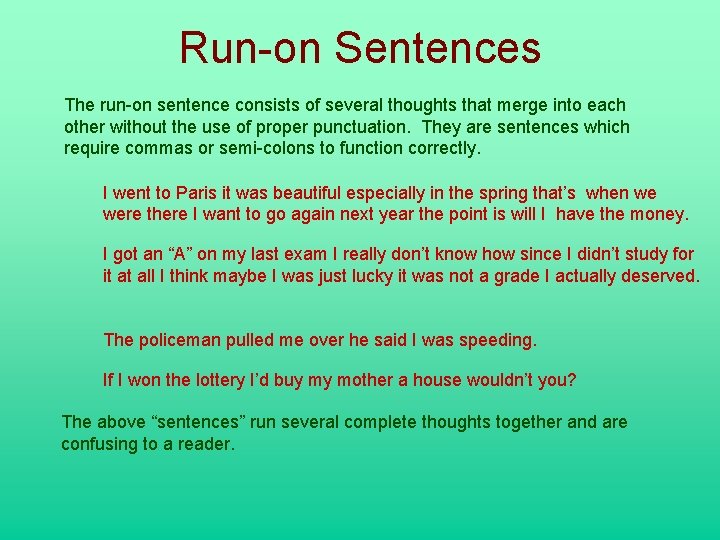 Run-on Sentences

The run-on sentence consists of several thoughts that merge into each other without the use of proper punctuation. They are sentences which require commas or semi-colons to function correctly.

I went to Paris it was beautiful especially in the spring that's when we were there I want to go again next year the point is will I have the money.

I got an "A" on my last exam I really don't know how since I didn't study for it at all I think maybe I was just lucky it was not a grade I actually deserved.

The policeman pulled me over he said I was speeding.

If I won the lottery I'd buy my mother a house wouldn't you?

The above "sentences" run several complete thoughts together and are confusing to a reader.